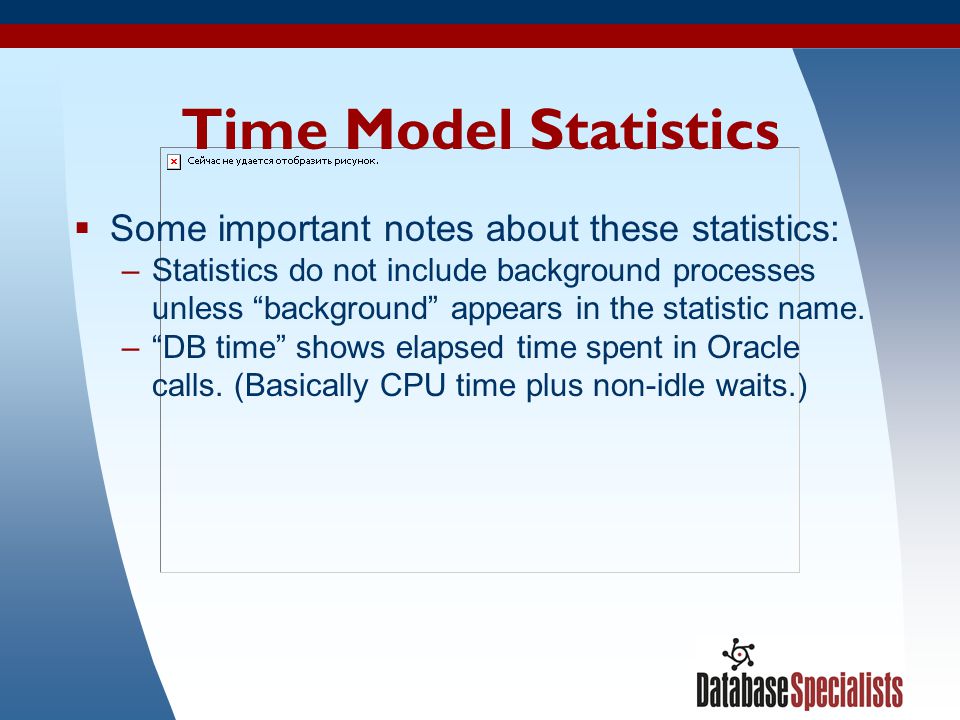 Time Model Statistics

Сейчас не удается отобразить рисунок.

▪ Some important notes about these statistics:
– Statistics do not include background processes unless “background” appears in the statistic name.
– “DB time” shows elapsed time spent in Oracle calls. (Basically CPU time plus non-idle waits.)

DatabaseSpecialists